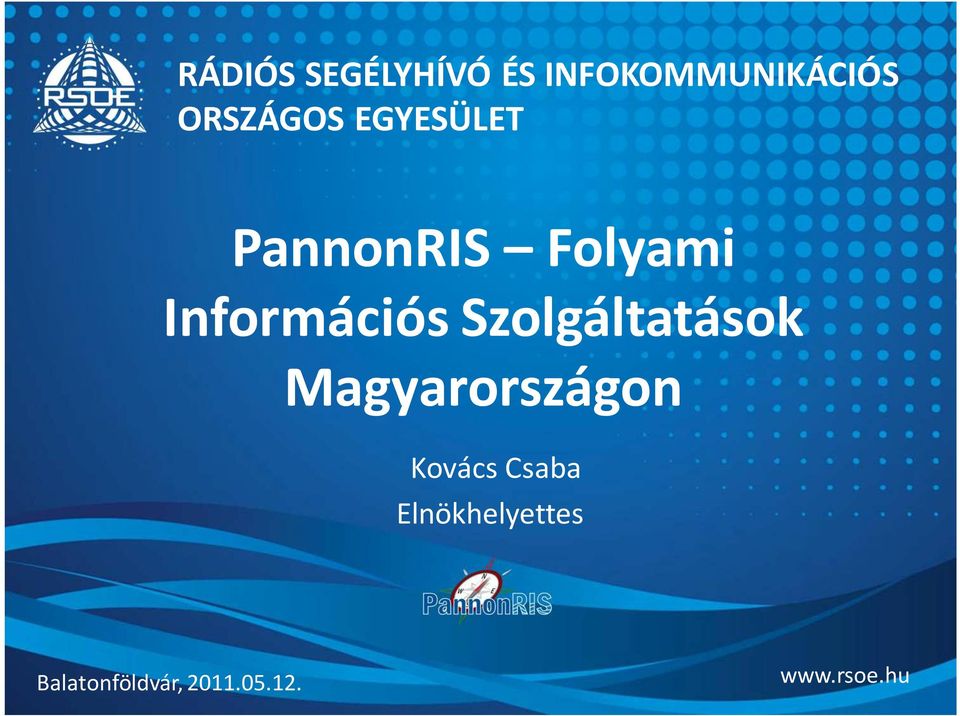 RSOE

RÁDIÓS SEGÉLYHÍVÓ ÉS INFOKOMMUNIKÁCIÓS ORSZÁGOS EGYESÜLET

PannonRIS – Folyami Információs Szolgáltatások Magyarországon

Kovács Csaba
Elnökhelyettes

PannonRIS

Balatonföldvár, 2011.05.12.

www.rsoe.hu